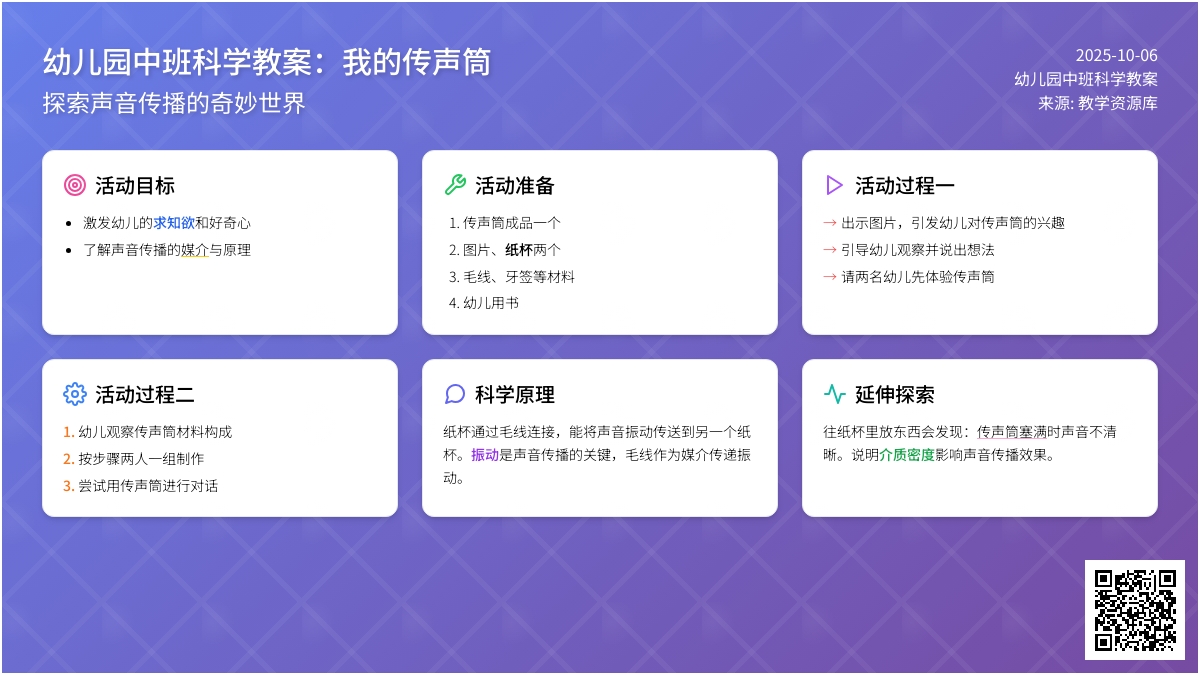 幼儿园中班科学教案：我的传声筒

探索声音传播的奇妙世界

2025-10-06
幼儿园中班科学教案
来源: 教学资源库

活动目标

- 激发幼儿的求知欲和好奇心
- 了解声音传播的媒介与原理

活动准备

1. 传声筒成品一个
2. 图片、纸杯两个
3. 毛线、牙签等材料
4. 幼儿用书

活动过程一

→ 出示图片，引发幼儿对传声筒的兴趣
→ 引导幼儿观察并说出想法
→ 请两名幼儿先体验传声筒

活动过程二

1. 幼儿观察传声筒材料构成
2. 按步骤两人一组制作
3. 尝试用传声筒进行对话

科学原理

纸杯通过毛线连接，能将声音振动传送到另一个纸杯。振动是声音传播的关键，毛线作为媒介传递振动。

延伸探索

往纸杯里放东西会发现：传声筒塞满时声音不清晰。说明介质密度影响声音传播效果。